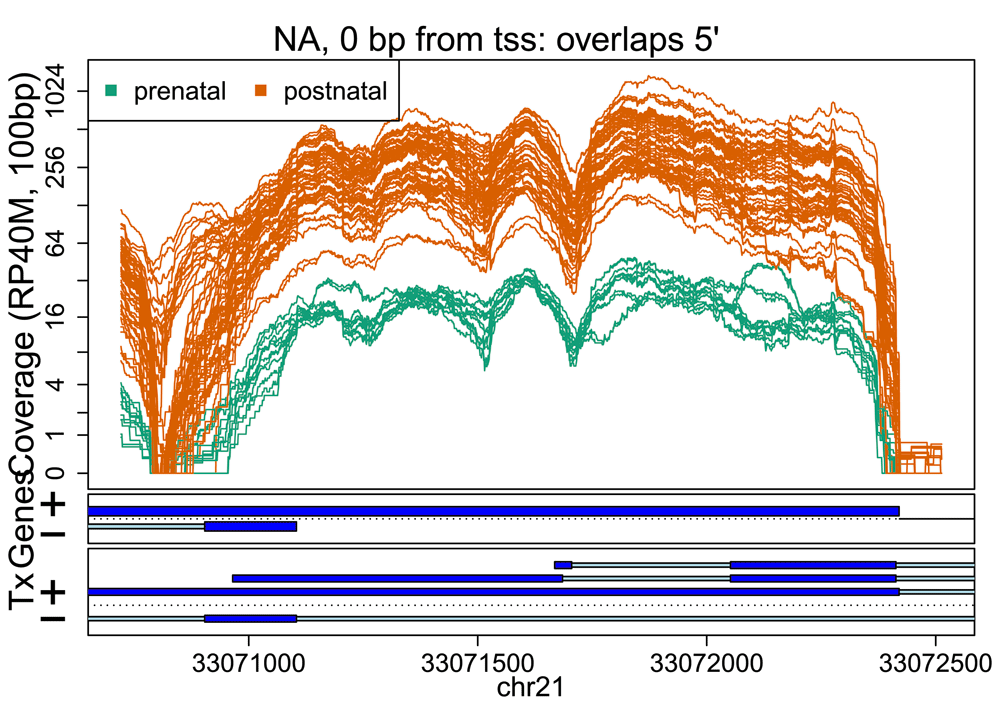 NA, 0 bp from tss: overlaps 5'

prenatal postnatal

Coverage (RP40M, 100bp)

1024
256
64
16
4
1
0

Genes
+
−

Tx
+
−

33071000 33071500 33072000 33072500
chr21